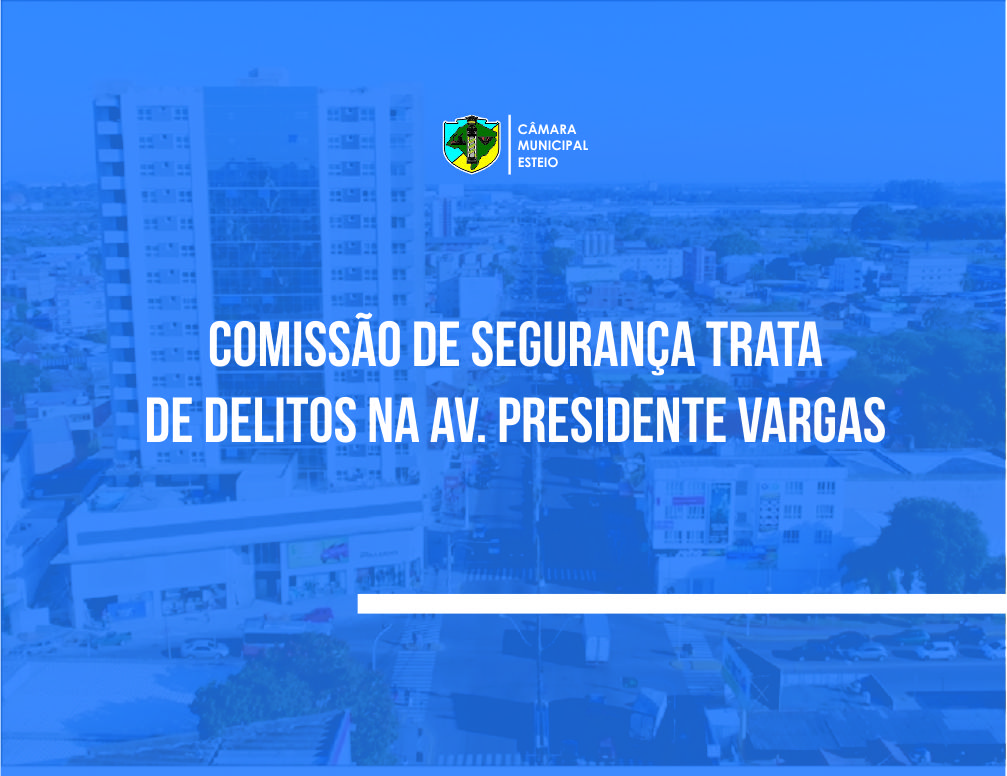 CÂMARA
MUNICIPAL
ESTEIO

COMISSÃO DE SEGURANÇA TRATA DE DELITOS NA AV. PRESIDENTE VARGAS